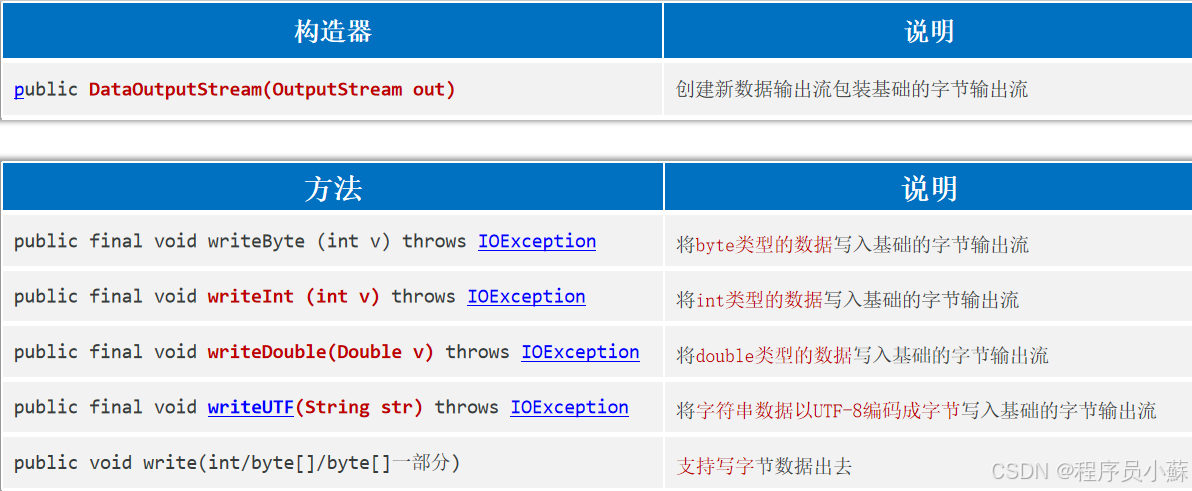 | 构造器 | 说明 |
|---|---|
| public DataOutputStream(OutputStream out) | 创建新数据输出流包装基础的字节输出流 |

| 方法 | 说明 |
|---|---|
| public final void writeByte (int v) throws IOException | 将byte类型的数据写入基础的字节输出流 |
| public final void writeInt (int v) throws IOException | 将int类型的数据写入基础的字节输出流 |
| public final void writeDouble(Double v) throws IOException | 将double类型的数据写入基础的字节输出流 |
| public final void writeUTF(String str) throws IOException | 将字符串数据以UTF-8编码成字节写入基础的字节输出流 |
| public void write(int/byte[]/byte[]一部分) | 支持写字节数据出去 |

CSDN @程序员小蘇